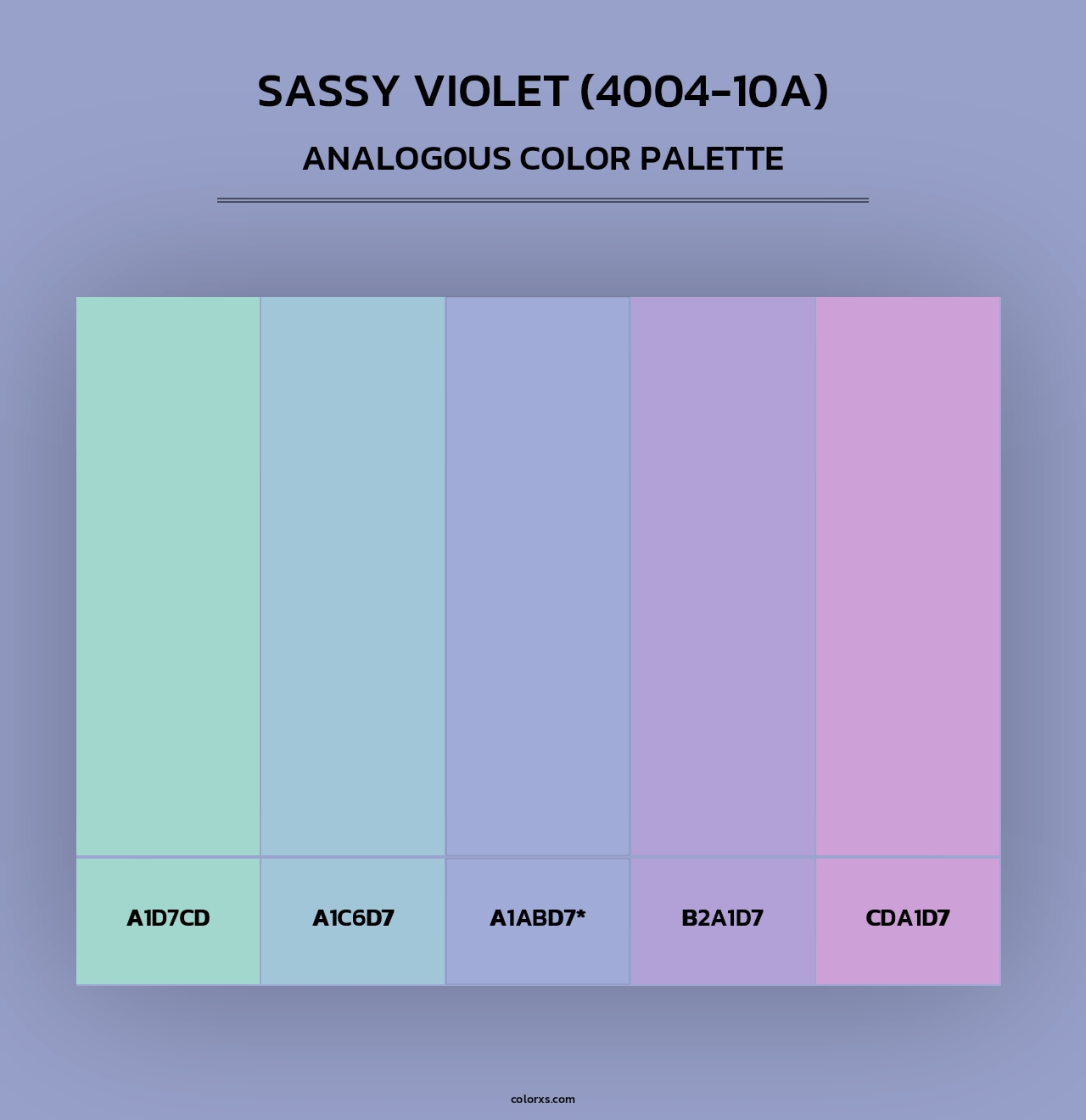 SASSY VIOLET (4004-10A)
ANALOGOUS COLOR PALETTE

A1D7CD
A1C6D7
A1ABD7*
B2A1D7
CDA1D7

colorxs.com